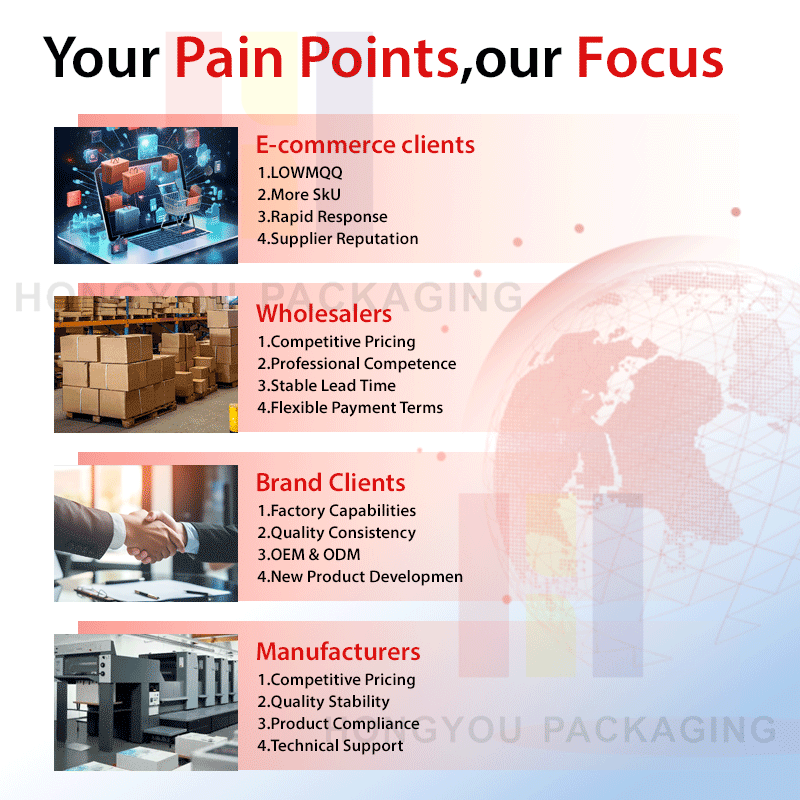 Your Pain Points,our Focus

E-commerce clients
1.LOWMQQ
2.More SkU
3.Rapid Response
4.Supplier Reputation

HONGYOU PACKAGING

Wholesalers
1.Competitive Pricing
2.Professional Competence
3.Stable Lead Time
4.Flexible Payment Terms

Brand Clients
1.Factory Capabilities
2.Quality Consistency
3.OEM & ODM
4.New Product Developmen

Manufacturers
1.Competitive Pricing
2.Quality Stability
3.Product Compliance
4.Technical Support

HONGYOU PACKAGING